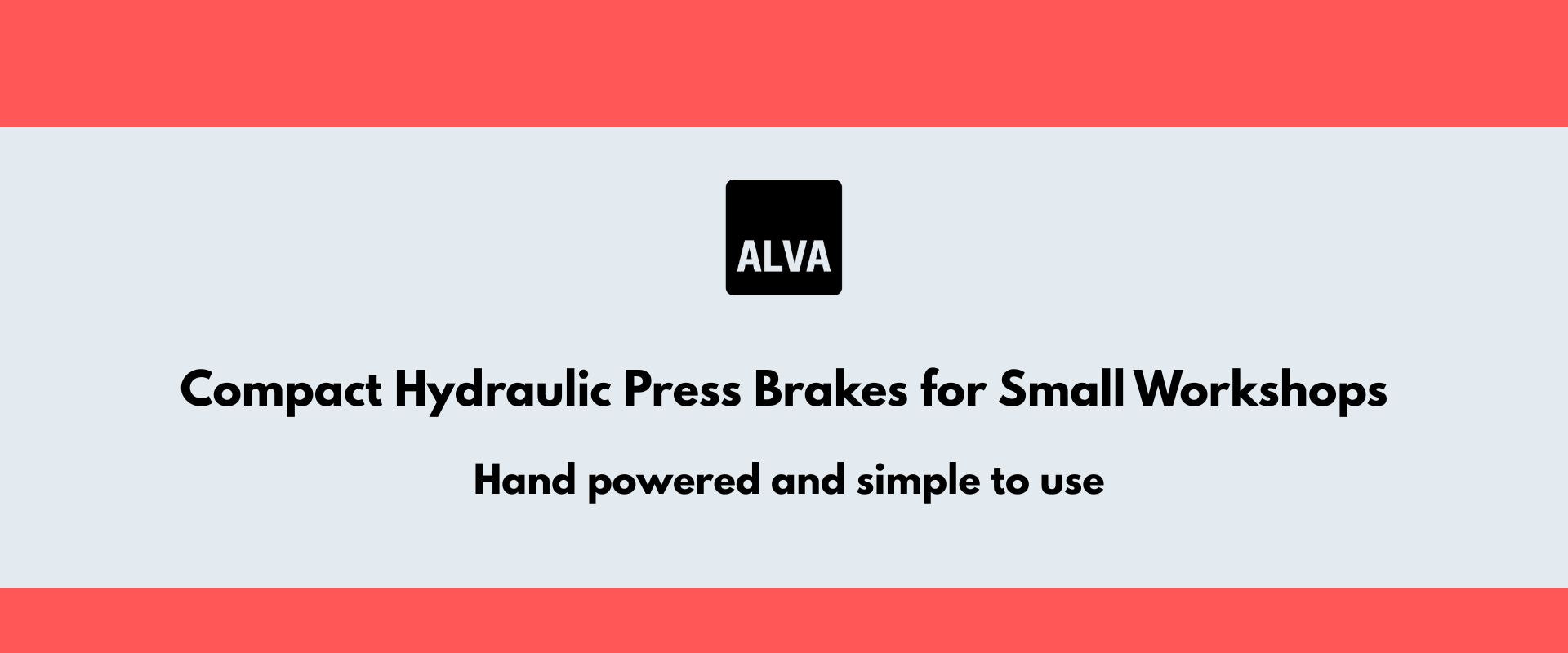 ALVA

Compact Hydraulic Press Brakes for Small Workshops

Hand powered and simple to use